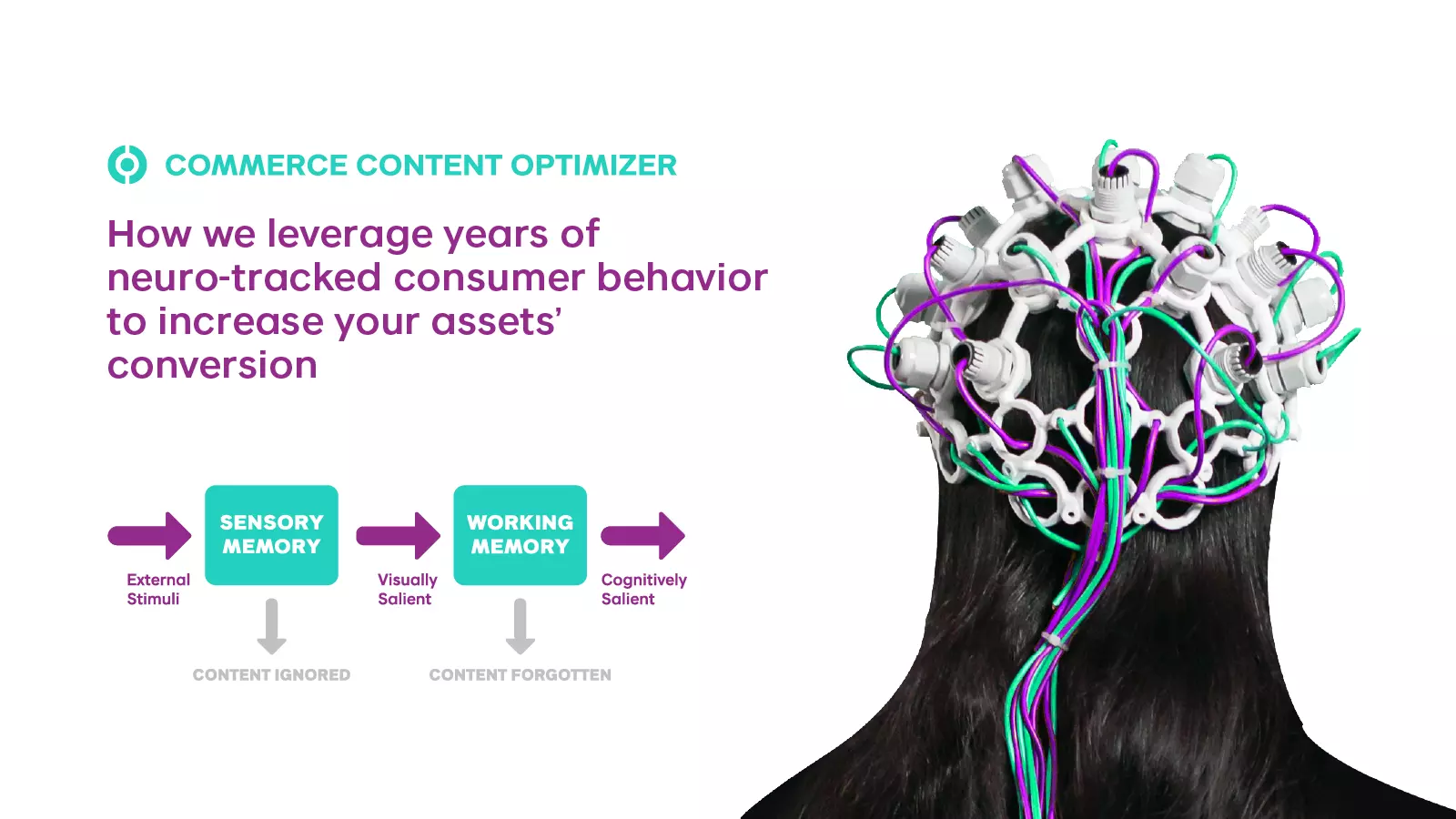 COMMERCE CONTENT OPTIMIZER

How we leverage years of neuro-tracked consumer behavior to increase your assets' conversion

External Stimuli

SENSORY MEMORY

Visually Salient

WORKING MEMORY

Cognitively Salient

CONTENT IGNORED

CONTENT FORGOTTEN